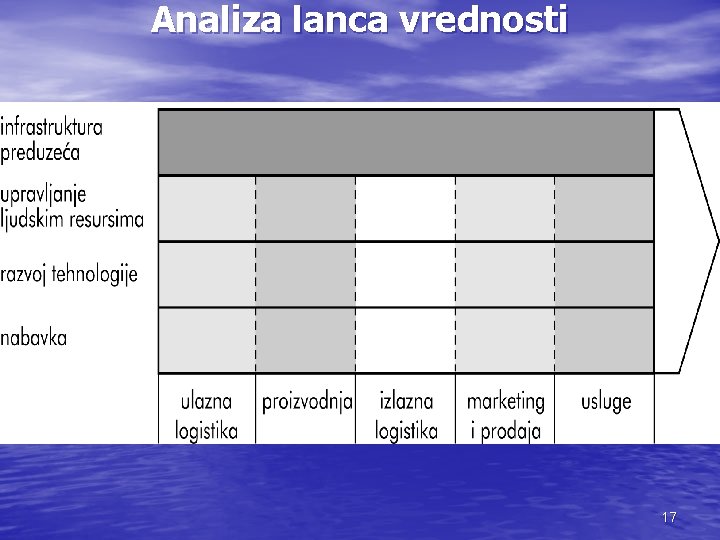 Analiza lanca vrednosti

infrastruktura preduzeća

upravljanje ljudskim resursima

razvoj tehnologije

nabavka

ulazna logistika

proizvodnja

izlazna logistika

marketing i prodaja

usluge

17